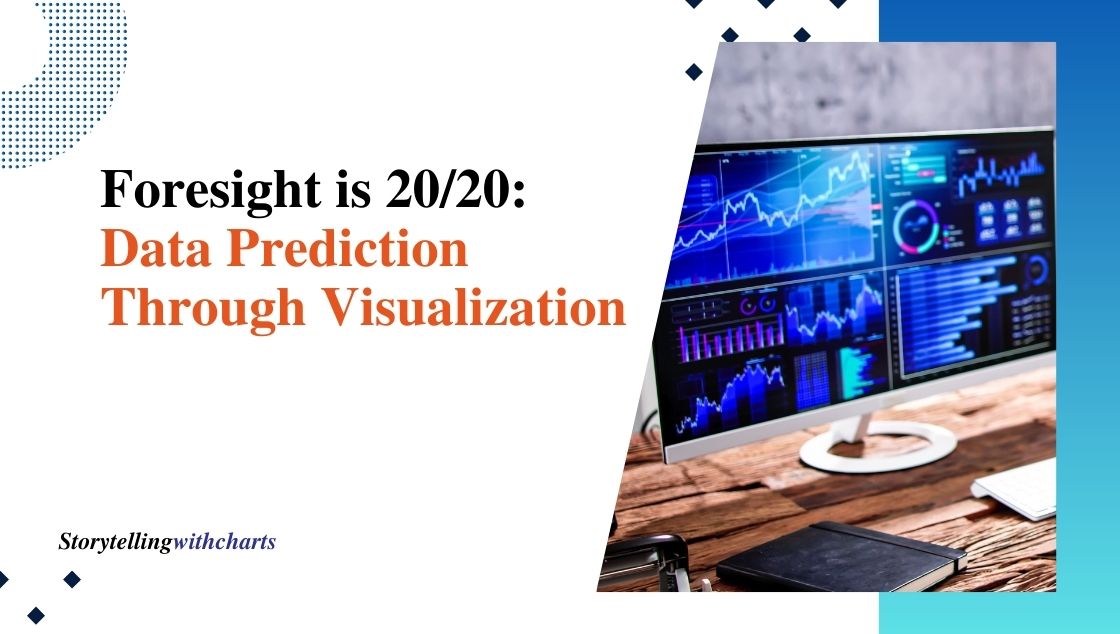 Foresight is 20/20: Data Prediction Through Visualization

Storytellingwithcharts